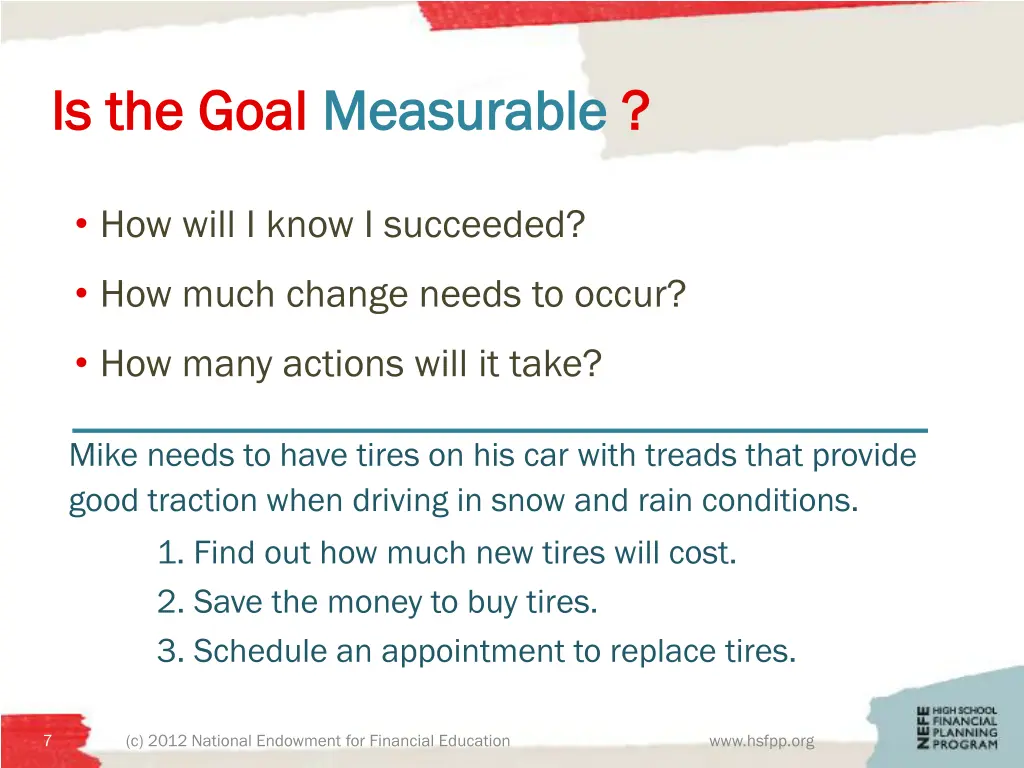 Is the Goal Measurable ?

• How will I know I succeeded?

• How much change needs to occur?

• How many actions will it take?

Mike needs to have tires on his car with treads that provide good traction when driving in snow and rain conditions.

1. Find out how much new tires will cost.
2. Save the money to buy tires.
3. Schedule an appointment to replace tires.

7

(c) 2012 National Endowment for Financial Education

www.hsfpp.org

NEFE HIGH SCHOOL FINANCIAL PLANNING PROGRAM